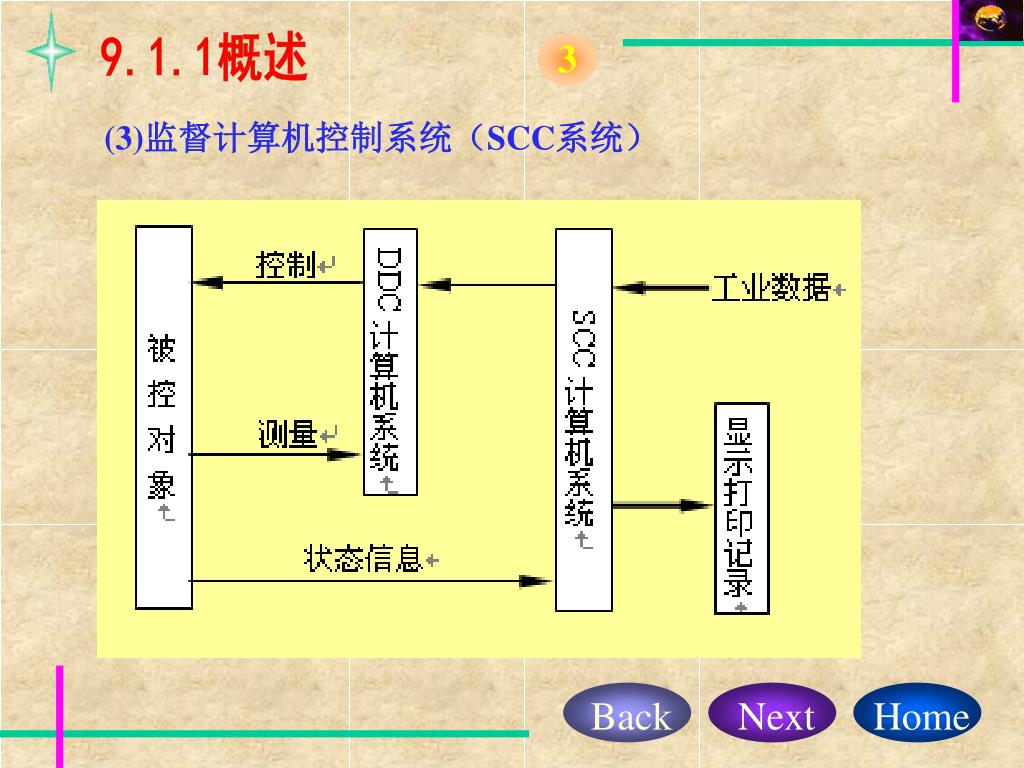 9.1.1概述

3

(3)监督计算机控制系统（SCC系统）

被控对象

控制

测量

状态信息

DDC计算机系统

SCC计算机系统

工业数据

显示打印记录

Back

Next

Home